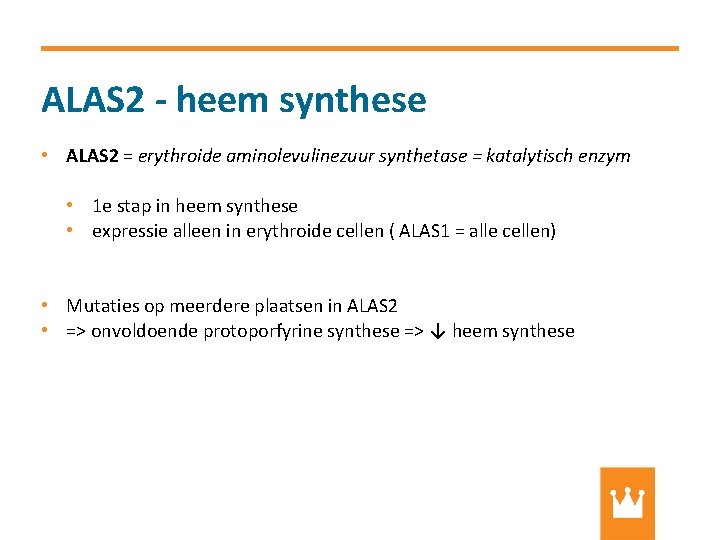 ALAS2 - heem synthese

• ALAS2 = erythroide aminolevulinezuur synthetase = katalytisch enzym

• 1e stap in heem synthese
• expressie alleen in erythroide cellen ( ALAS1 = alle cellen)

• Mutaties op meerdere plaatsen in ALAS2
• => onvoldoende protoporfyrine synthese => ↓ heem synthese